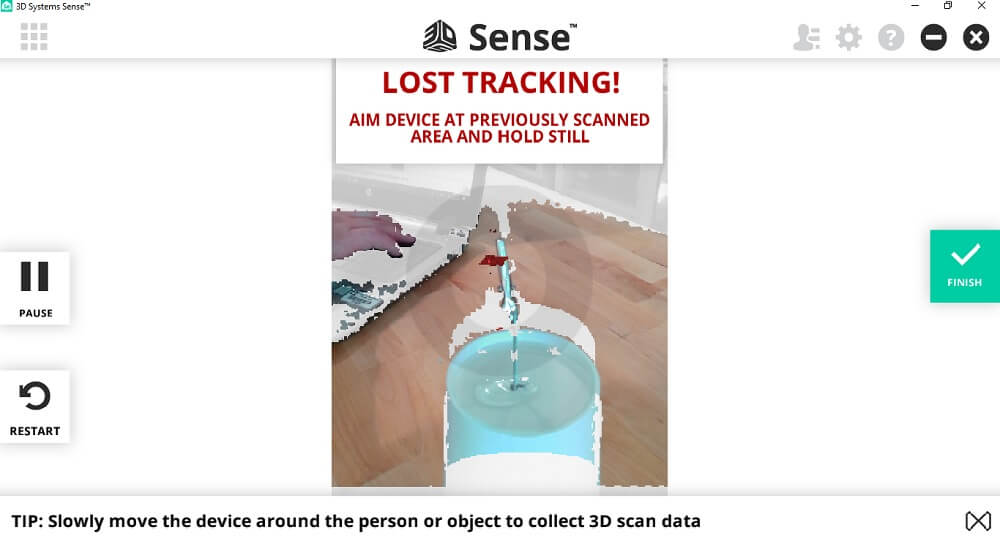 3D Systems Sense™

Sense™

LOST TRACKING!

AIM DEVICE AT PREVIOUSLY SCANNED AREA AND HOLD STILL

PAUSE

RESTART

FINISH

TIP: Slowly move the device around the person or object to collect 3D scan data